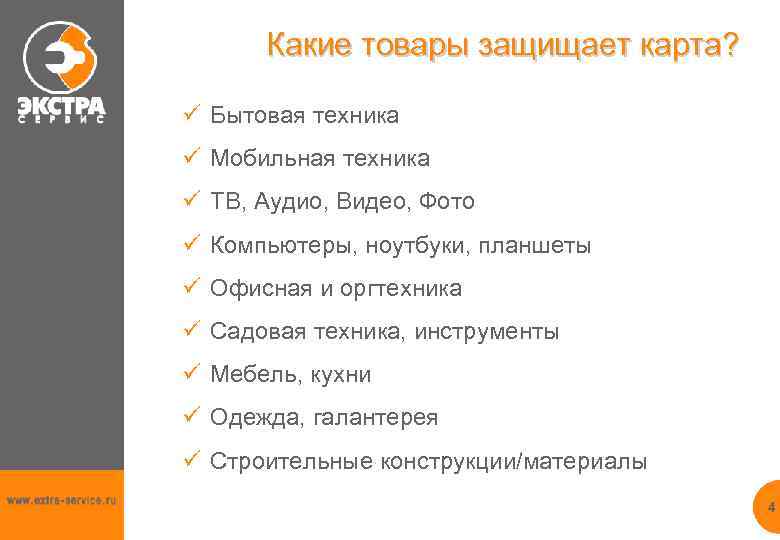 ЭКСТРА
СЕРВИС

Какие товары защищает карта?

✓ Бытовая техника
✓ Мобильная техника
✓ ТВ, Аудио, Видео, Фото
✓ Компьютеры, ноутбуки, планшеты
✓ Офисная и оргтехника
✓ Садовая техника, инструменты
✓ Мебель, кухни
✓ Одежда, галантерея
✓ Строительные конструкции/материалы

www.extra-service.ru

4